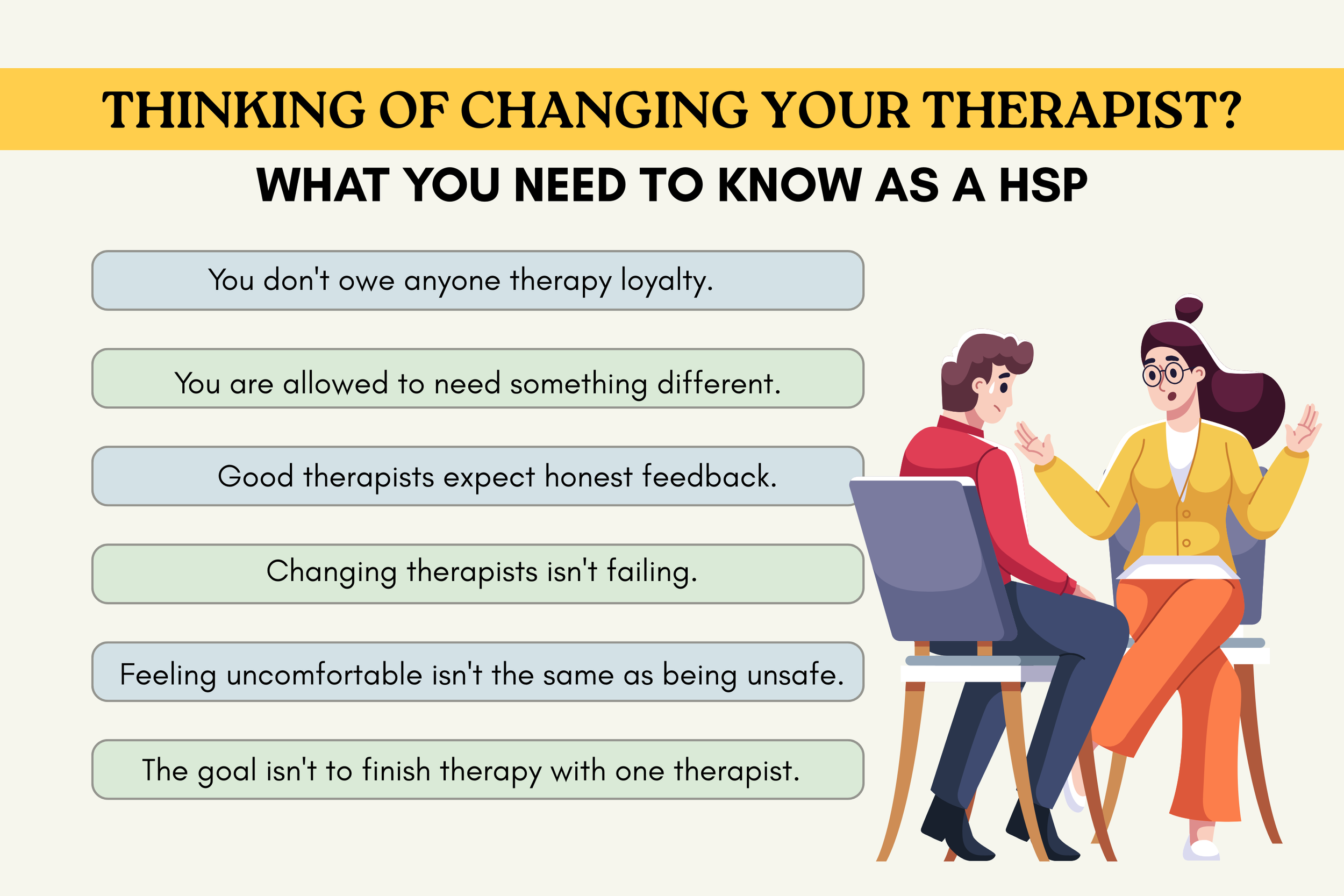 THINKING OF CHANGING YOUR THERAPIST?

WHAT YOU NEED TO KNOW AS A HSP

You don't owe anyone therapy loyalty.

You are allowed to need something different.

Good therapists expect honest feedback.

Changing therapists isn't failing.

Feeling uncomfortable isn't the same as being unsafe.

The goal isn't to finish therapy with one therapist.